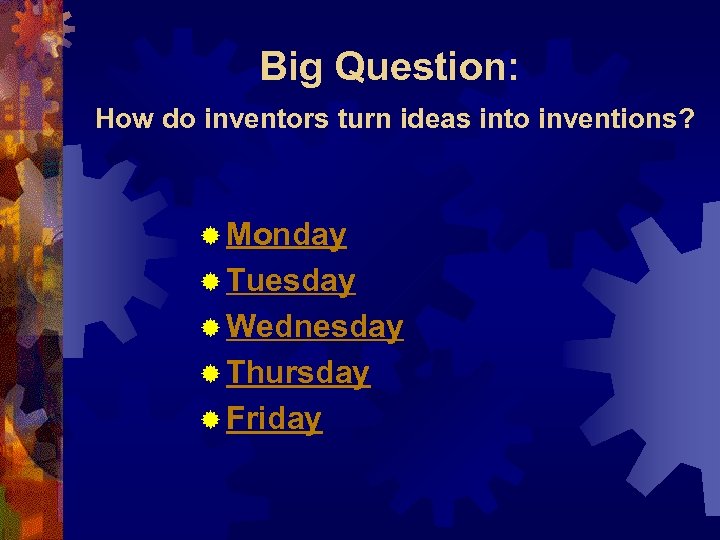 Big Question:

How do inventors turn ideas into inventions?

Monday
Tuesday
Wednesday
Thursday
Friday